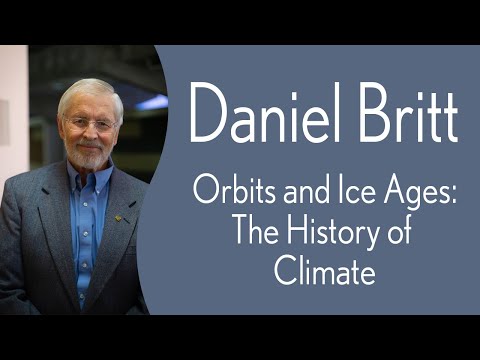 Daniel Britt

Orbits and Ice Ages: The History of Climate